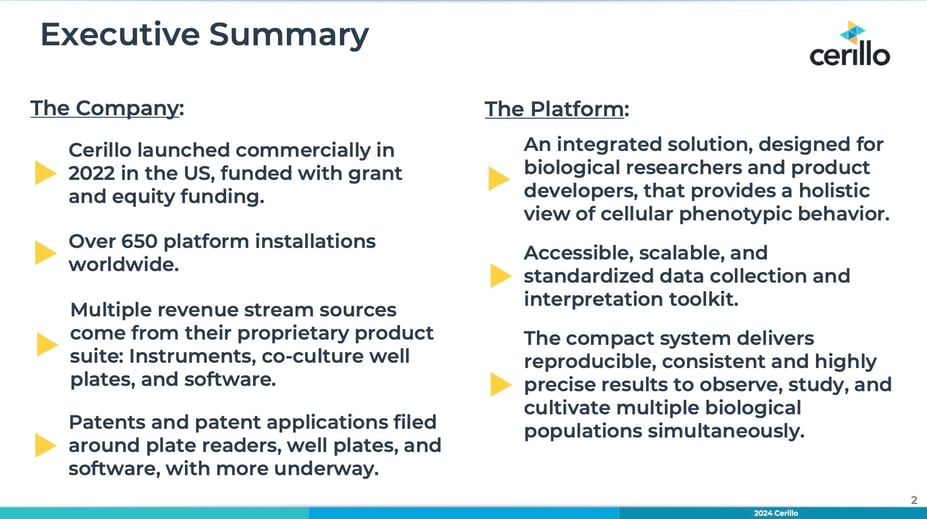 Executive Summary

cerillo

The Company:

Cerillo launched commercially in 2022 in the US, funded with grant and equity funding.

Over 650 platform installations worldwide.

Multiple revenue stream sources come from their proprietary product suite: Instruments, co-culture well plates, and software.

Patents and patent applications filed around plate readers, well plates, and software, with more underway.

The Platform:

An integrated solution, designed for biological researchers and product developers, that provides a holistic view of cellular phenotypic behavior.

Accessible, scalable, and standardized data collection and interpretation toolkit.

The compact system delivers reproducible, consistent and highly precise results to observe, study, and cultivate multiple biological populations simultaneously.

2

2024 Cerillo